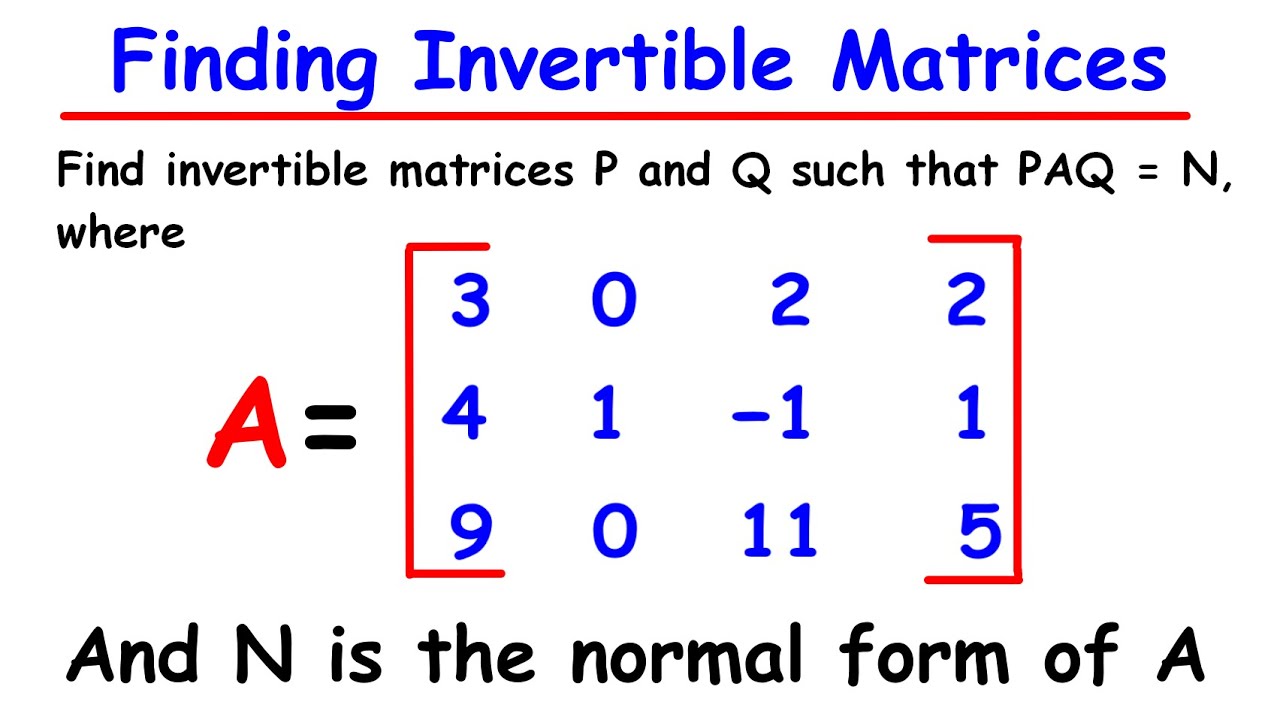 Finding Invertible Matrices

Find invertible matrices P and Q such that PAQ = N, where

$A = \begin{bmatrix} 3 & 0 & 2 & 2 \\ 4 & 1 & -1 & 1 \\ 9 & 0 & 11 & 5 \end{bmatrix}$

And N is the normal form of A